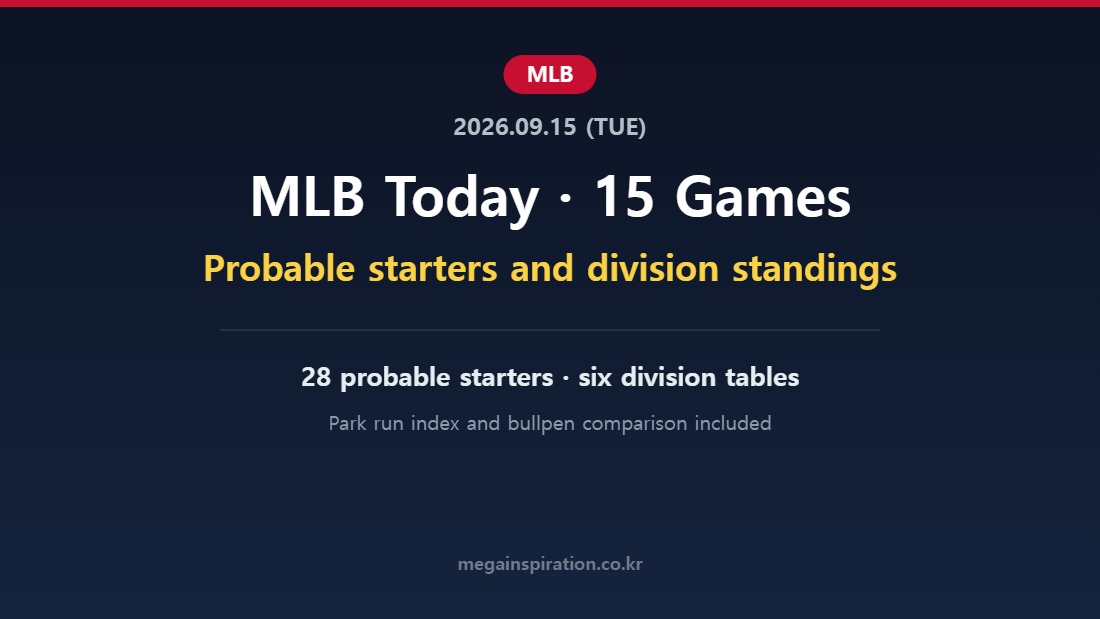 MLB

2026.09.15 (TUE)

MLB Today · 15 Games

Probable starters and division standings

28 probable starters · six division tables

Park run index and bullpen comparison included

megainspiration.co.kr